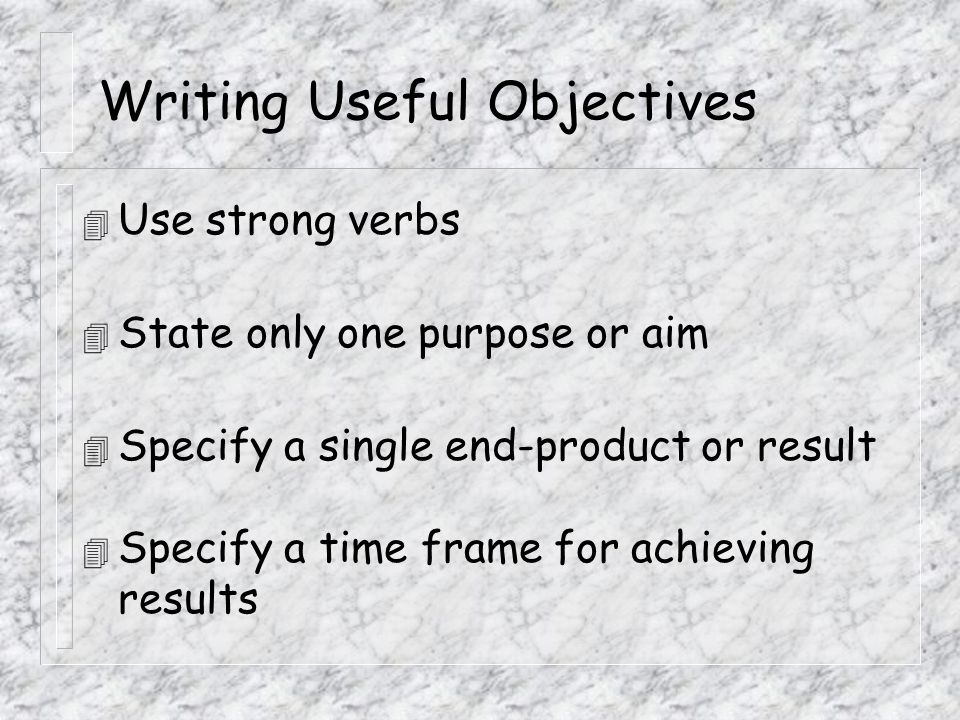 Writing Useful Objectives

Use strong verbs

State only one purpose or aim

Specify a single end-product or result

Specify a time frame for achieving results